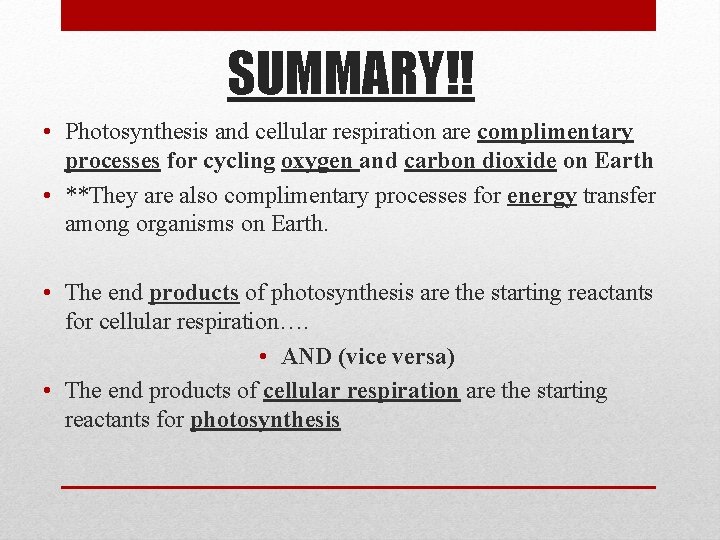 SUMMARY!!

• Photosynthesis and cellular respiration are complimentary processes for cycling oxygen and carbon dioxide on Earth

• **They are also complimentary processes for energy transfer among organisms on Earth.

• The end products of photosynthesis are the starting reactants for cellular respiration….

• AND (vice versa)

• The end products of cellular respiration are the starting reactants for photosynthesis